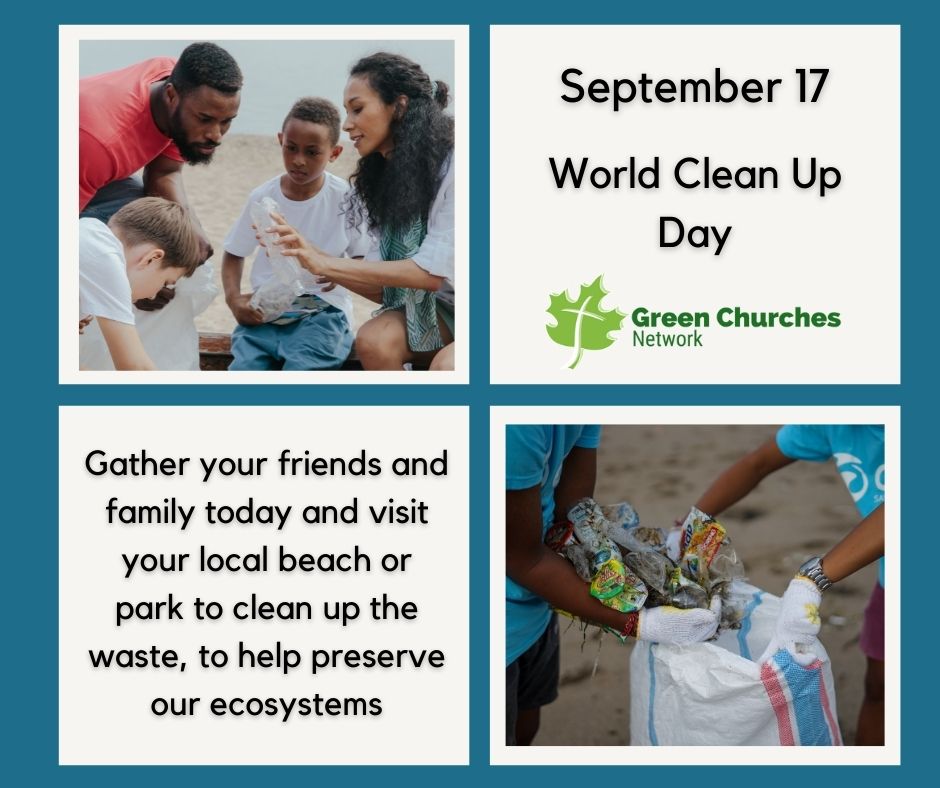 September 17

World Clean Up Day

Green Churches Network

Gather your friends and family today and visit your local beach or park to clean up the waste, to help preserve our ecosystems